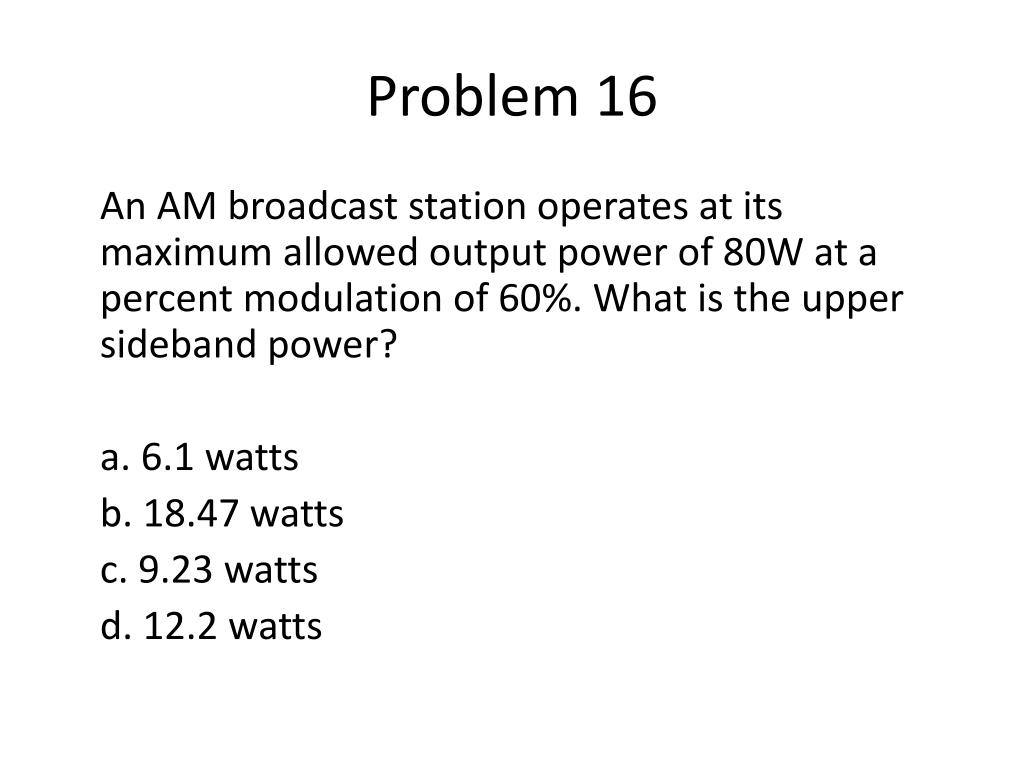 Problem 16

An AM broadcast station operates at its maximum allowed output power of 80W at a percent modulation of 60%. What is the upper sideband power?

a. 6.1 watts
b. 18.47 watts
c. 9.23 watts
d. 12.2 watts